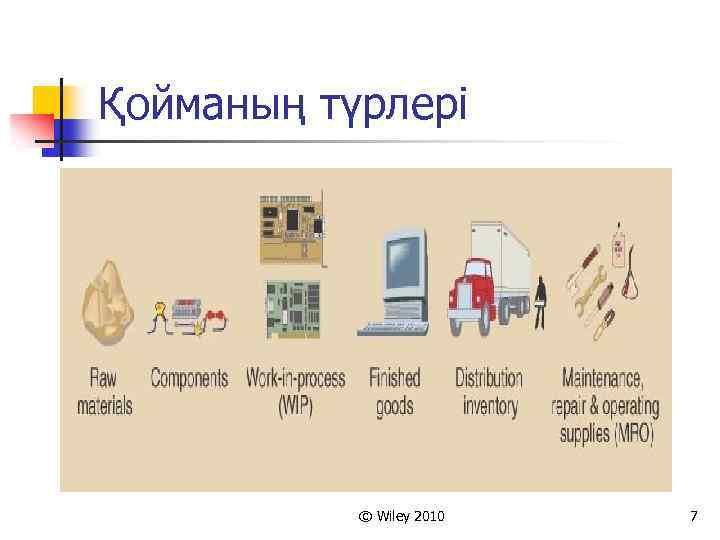 Қойманың түрлері

Raw materials

Components

Work-in-process (WIP)

Finished goods

Distribution inventory

Maintenance, repair & operating supplies (MRO)

© Wiley 2010

7